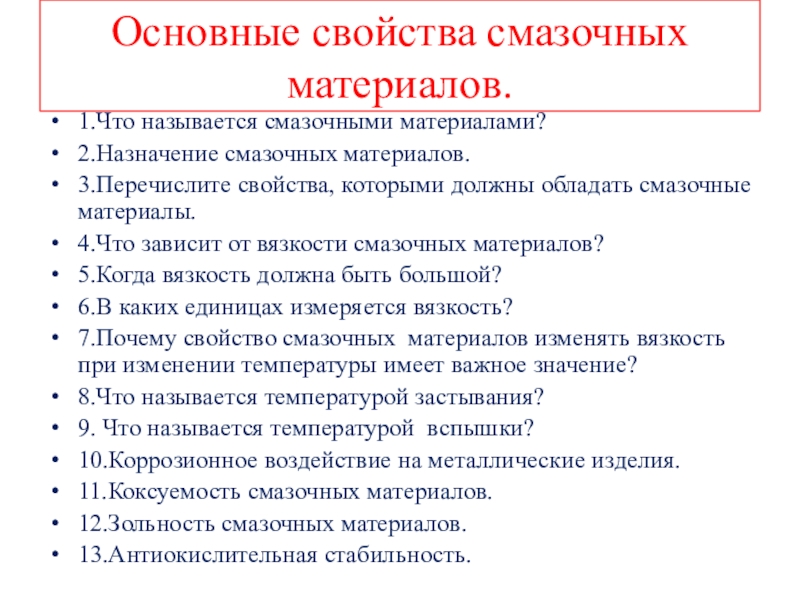 Основные свойства смазочных материалов.

• 1.Что называется смазочными материалами?
• 2.Назначение смазочных материалов.
• 3.Перечислите свойства, которыми должны обладать смазочные материалы.
• 4.Что зависит от вязкости смазочных материалов?
• 5.Когда вязкость должна быть большой?
• 6.В каких единицах измеряется вязкость?
• 7.Почему свойство смазочных материалов изменять вязкость при изменении температуры имеет важное значение?
• 8.Что называется температурой застывания?
• 9. Что называется температурой вспышки?
• 10.Коррозионное воздействие на металлические изделия.
• 11.Коксуемость смазочных материалов.
• 12.Зольность смазочных материалов.
• 13.Антиокислительная стабильность.